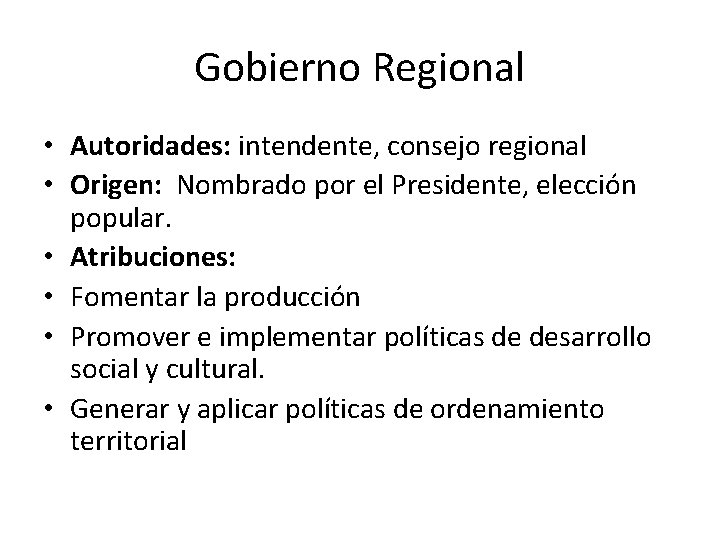 Gobierno Regional

• Autoridades: intendente, consejo regional
• Origen: Nombrado por el Presidente, elección popular.
• Atribuciones:
• Fomentar la producción
• Promover e implementar políticas de desarrollo social y cultural.
• Generar y aplicar políticas de ordenamiento territorial